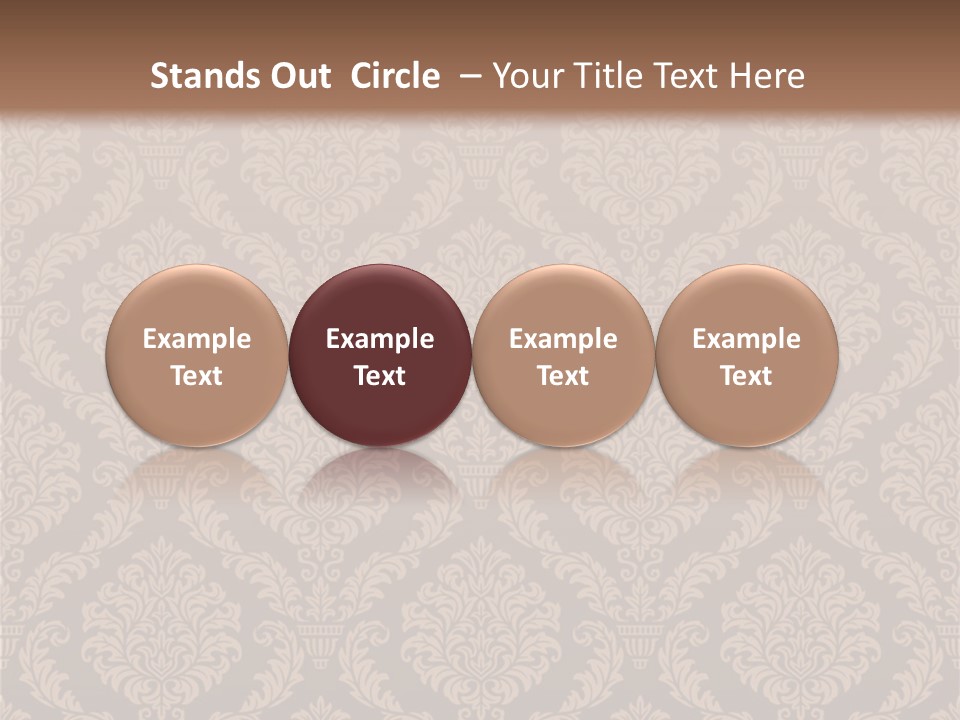 Stands Out Circle – Your Title Text Here

Example Text

Example Text

Example Text

Example Text